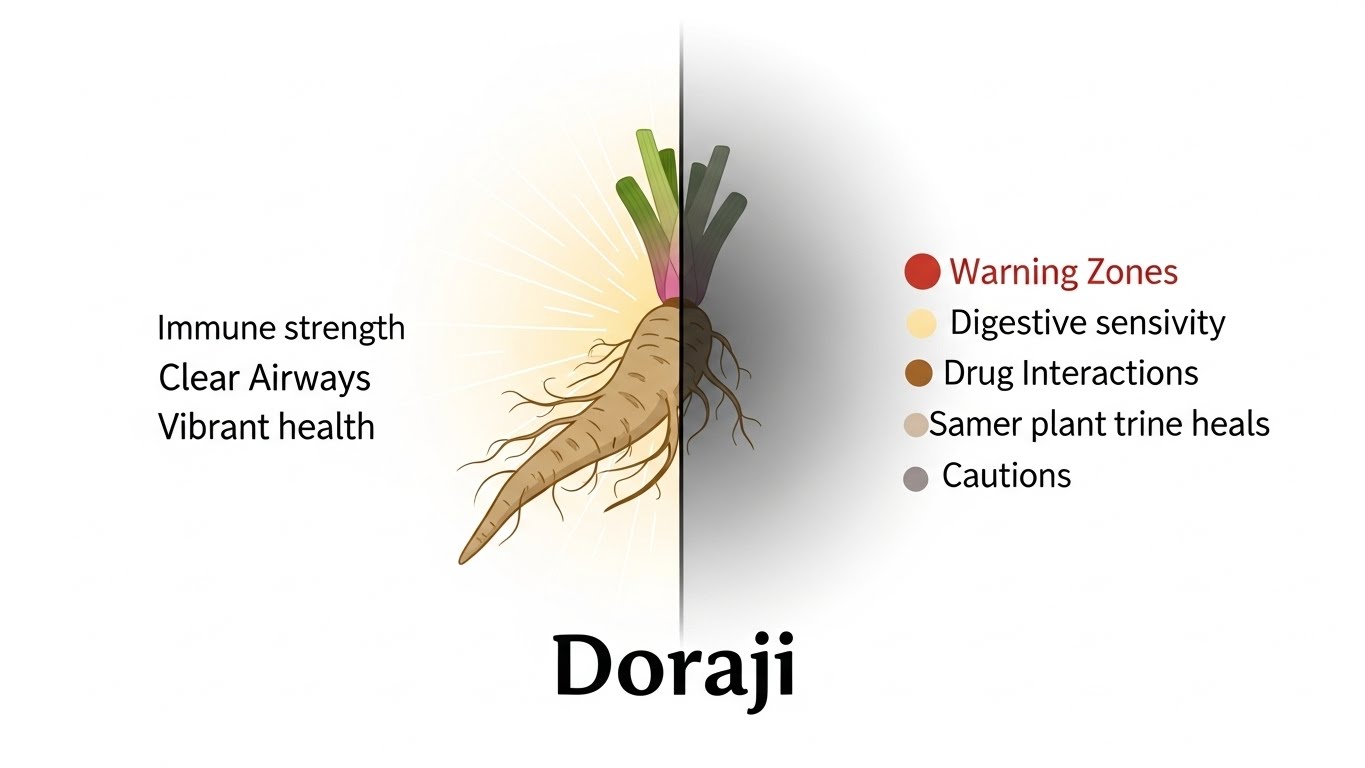 Immune strength
Clear Airways
Vibrant health

Warning Zones
Digestive sensivity
Drug Interactions
Samer plant trine heals
Cautions

Doraji